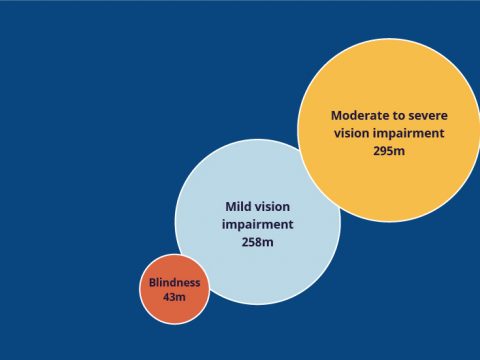 Moderate to severe vision impairment
295m

Mild vision impairment
258m

Blindness
43m